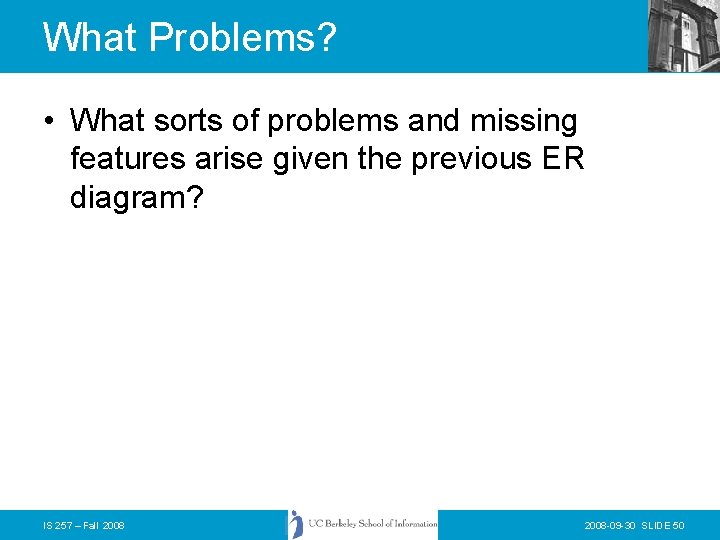 What Problems?

• What sorts of problems and missing features arise given the previous ER diagram?

IS 257 – Fall 2008

UC Berkeley School of Information

2008-09-30 SLIDE 50